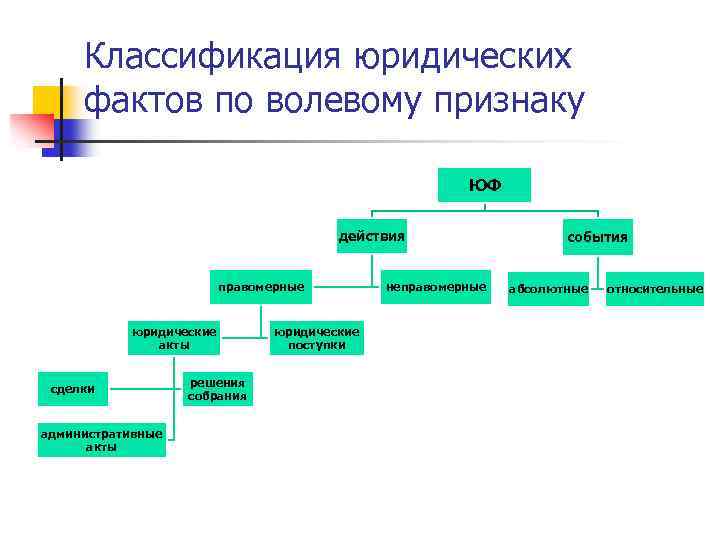 Классификация юридических фактов по волевому признаку

ЮФ

действия

события

правомерные

неправомерные

абсолютные

относительные

юридические акты

юридические поступки

сделки

решения собрания

административные акты